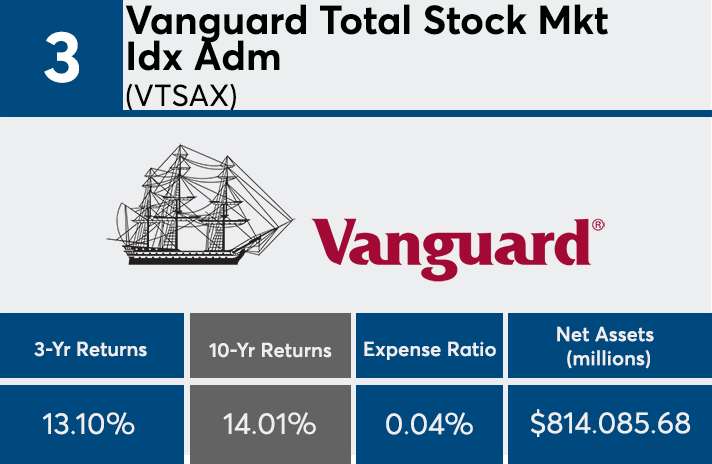 3

Vanguard Total Stock Mkt Idx Adm
(VTSAX)

Vanguard®

| 3-Yr Returns | 10-Yr Returns | Expense Ratio | Net Assets (millions) |
|---|---|---|---|
| 13.10% | 14.01% | 0.04% | $814.085.68 |